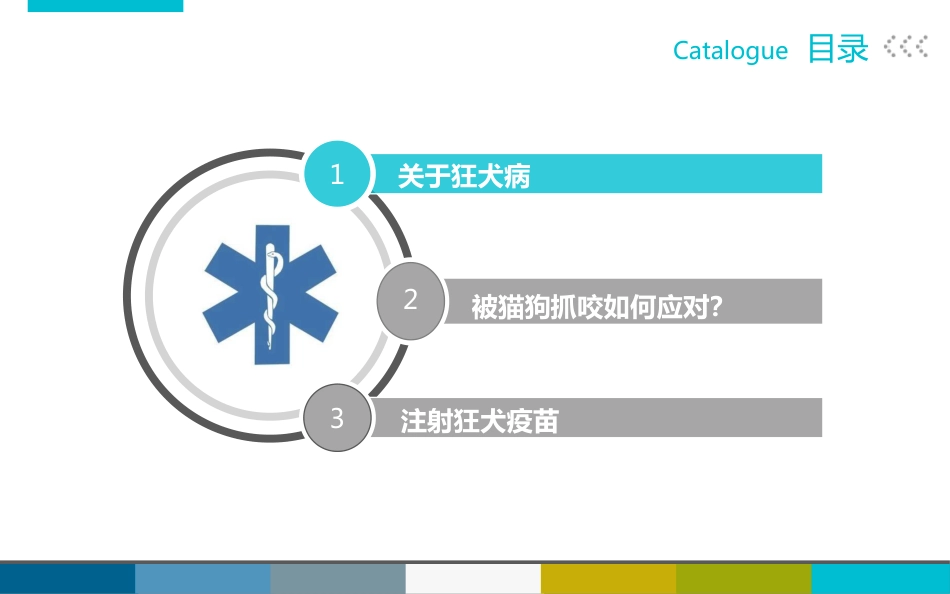 Catalogue 目录

1 关于狂犬病

2 被猫狗抓咬如何应对?

3 注射狂犬疫苗